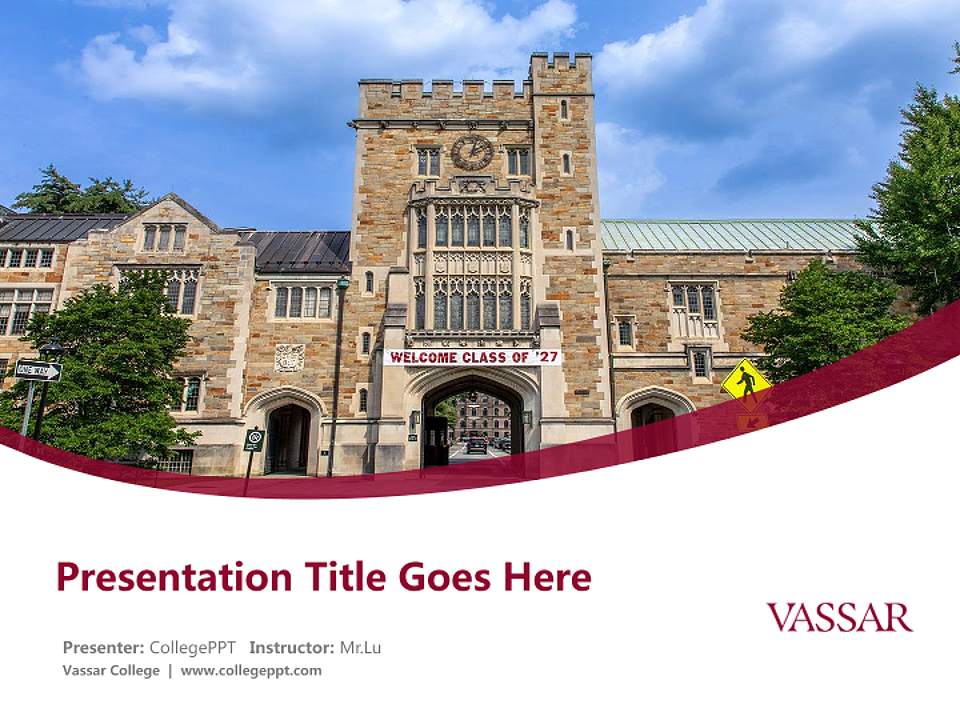 ONE WAY

WELCOME CLASS OF '27

Presentation Title Goes Here

VASSAR

Presenter: CollegePPT Instructor: Mr.Lu
Vassar College | www.collegeppt.com